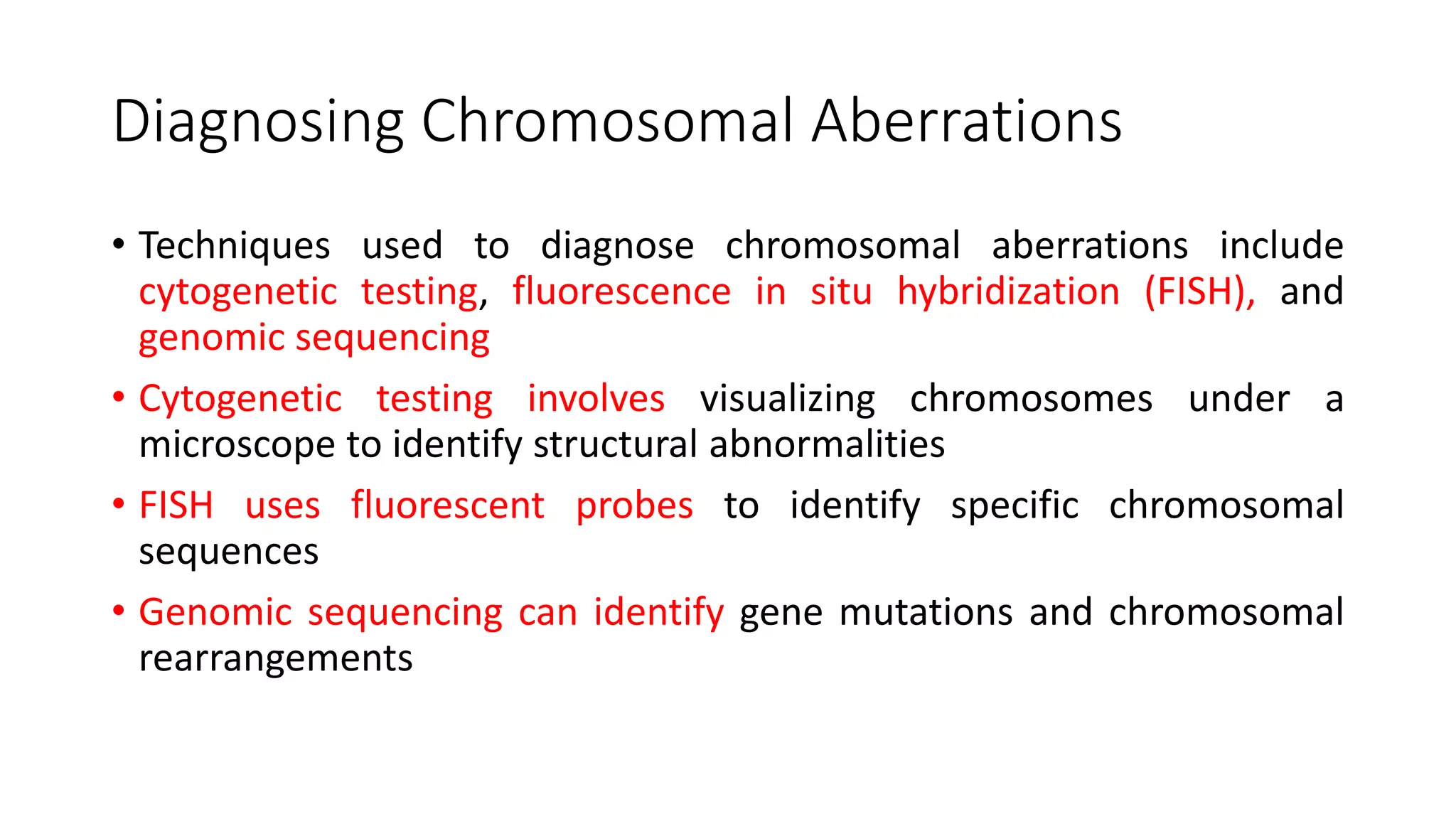 Diagnosing Chromosomal Aberrations

• Techniques used to diagnose chromosomal aberrations include cytogenetic testing, fluorescence in situ hybridization (FISH), and genomic sequencing

• Cytogenetic testing involves visualizing chromosomes under a microscope to identify structural abnormalities

• FISH uses fluorescent probes to identify specific chromosomal sequences

• Genomic sequencing can identify gene mutations and chromosomal rearrangements